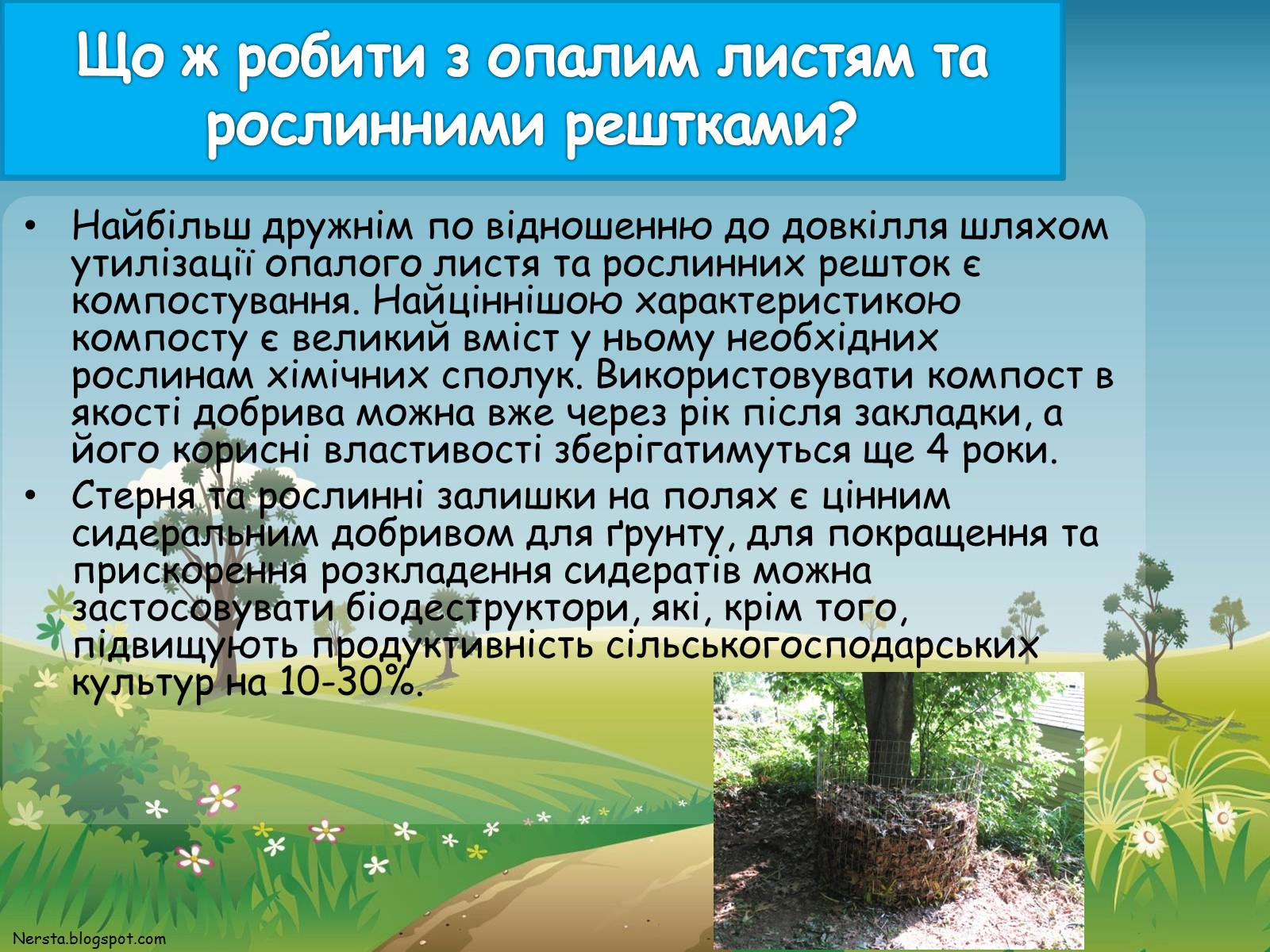 Що ж робити з опалим листям та рослинними рештками?

• Найбільш дружнім по відношенню до довкілля шляхом утилізації опалого листя та рослинних решток є компостування. Найціннішою характеристикою компосту є великий вміст у ньому необхідних рослинам хімічних сполук. Використовувати компост в якості добрива можна вже через рік після закладки, а його корисні властивості зберігатимуться ще 4 роки.

• Стерня та рослинні залишки на полях є цінним сидеральним добривом для ґрунту, для покращення та прискорення розкладення сидератів можна застосовувати біодеструктори, які, крім того, підвищують продуктивність сільськогосподарських культур на 10-30%.

Nersta.blogspot.com